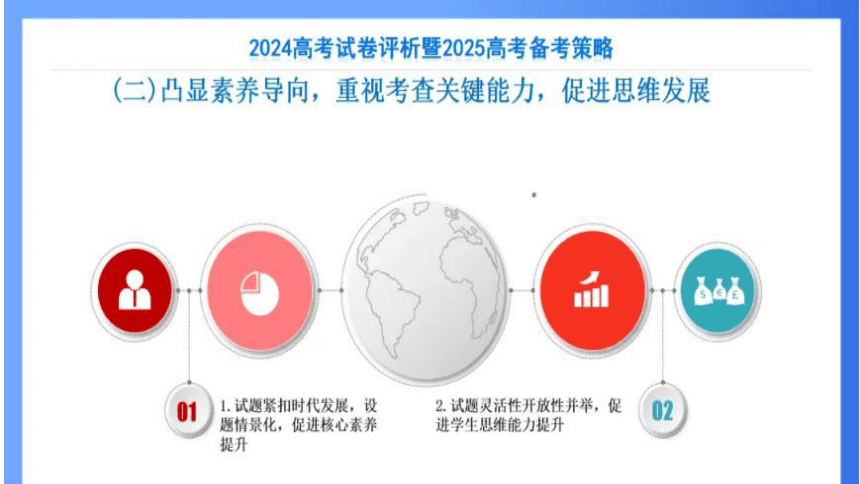 2024高考试卷评析暨2025高考备考策略

(二)凸显素养导向，重视考查关键能力，促进思维发展

$ € £

01

1. 试题紧扣时代发展，设题情景化，促进核心素养提升

2. 试题灵活性开放性并举，促进学生思维能力提升

02